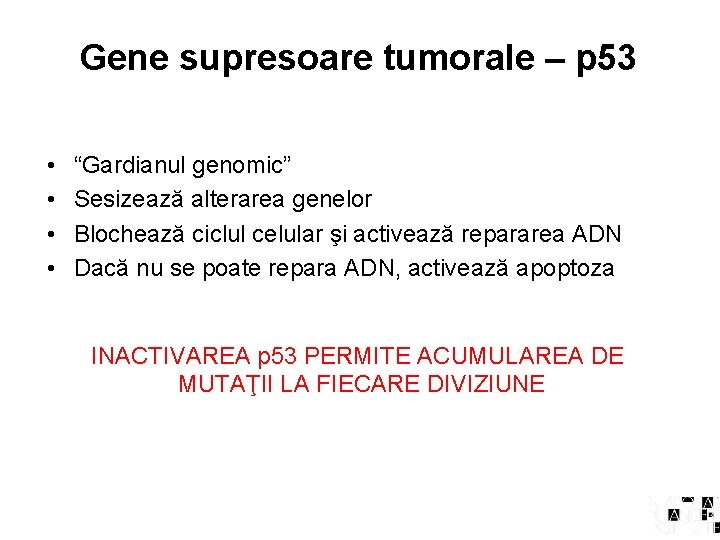 Gene supresoare tumorale – p53

• “Gardianul genomic”
• Sesizează alterarea genelor
• Blochează ciclul celular şi activează repararea ADN
• Dacă nu se poate repara ADN, activează apoptoza

INACTIVAREA p53 PERMITE ACUMULAREA DE MUTAŢII LA FIECARE DIVIZIUNE